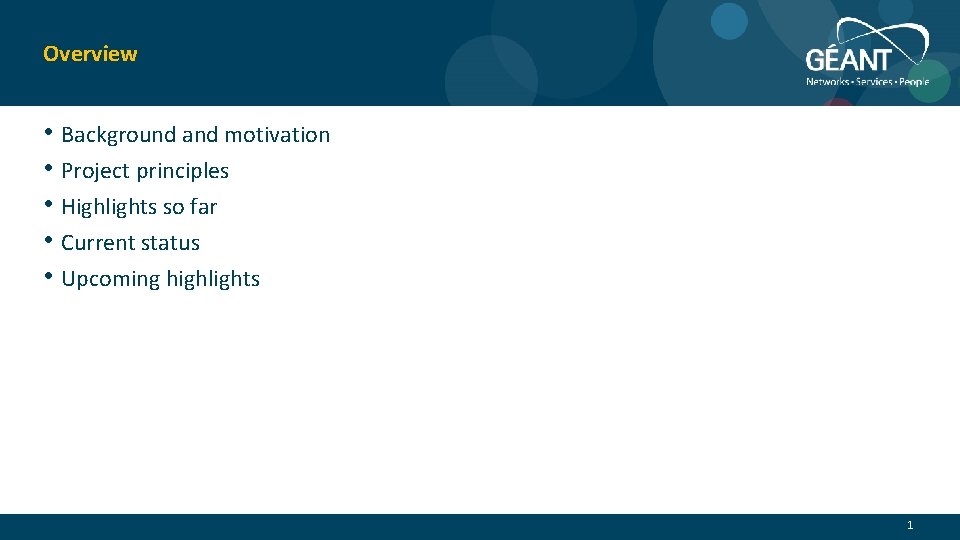 Overview

GÉANT
Networks • Services • People

• Background and motivation
• Project principles
• Highlights so far
• Current status
• Upcoming highlights

1